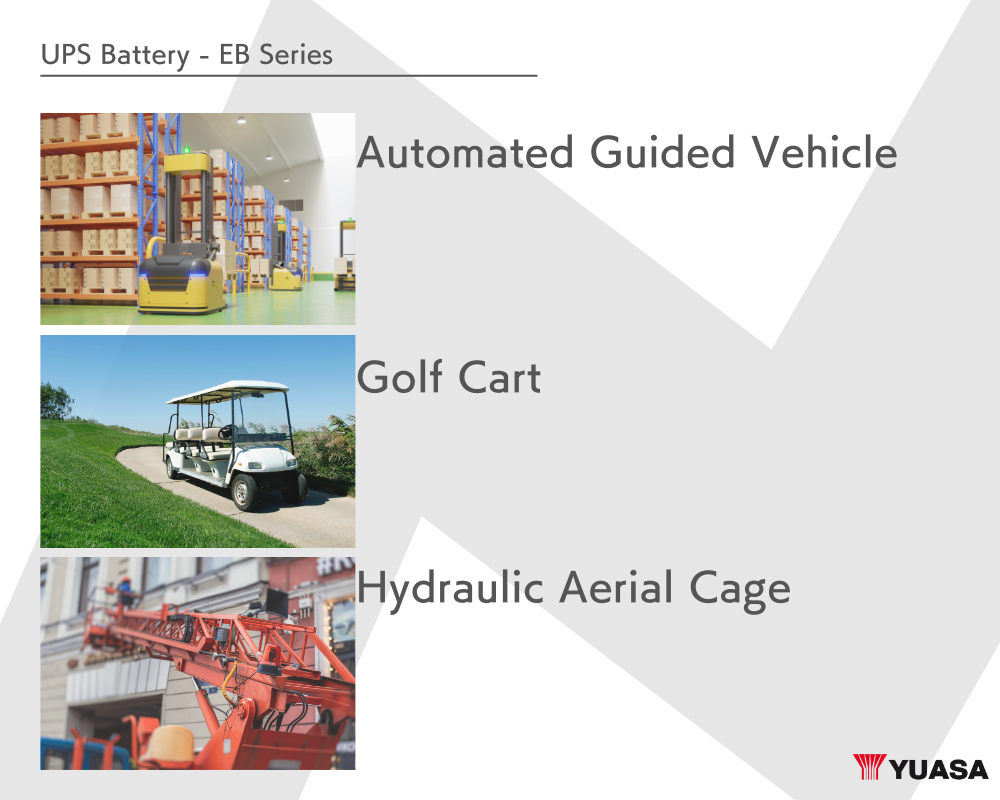 UPS Battery - EB Series

Automated Guided Vehicle

Golf Cart

Hydraulic Aerial Cage

YUASA